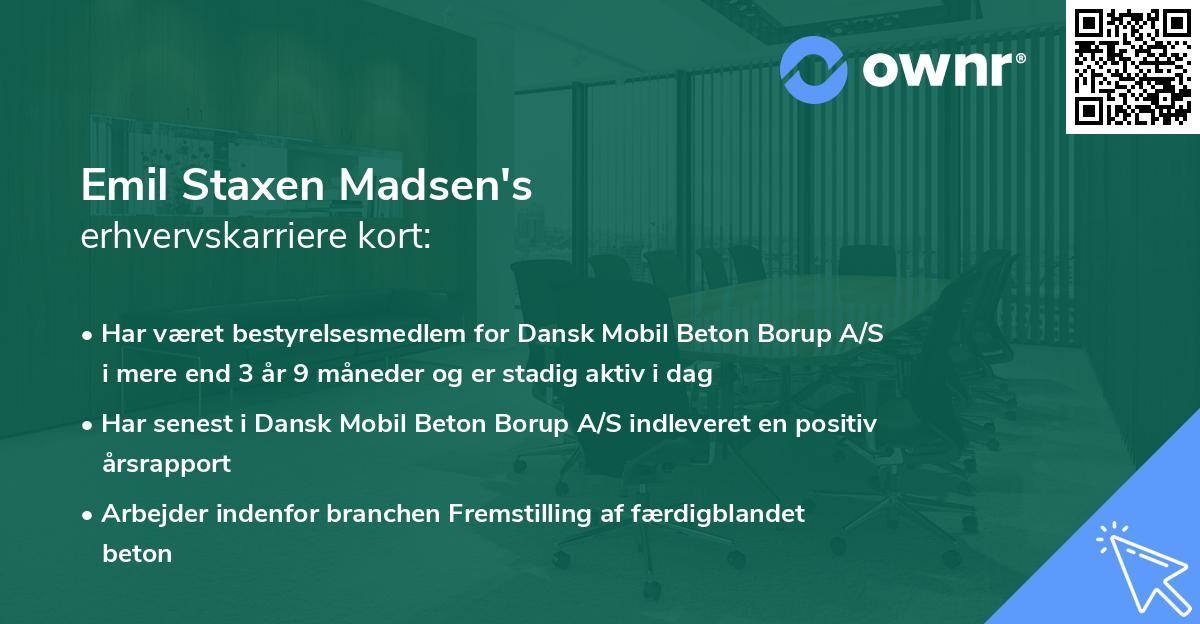 ownr®

Emil Staxen Madsen's
erhvervskarriere kort:

• Har været bestyrelsesmedlem for Dansk Mobil Beton Borup A/S i mere end 3 år 9 måneder og er stadig aktiv i dag
• Har senest i Dansk Mobil Beton Borup A/S indleveret en positiv årsrapport
• Arbejder indenfor branchen Fremstilling af færdigblandet beton